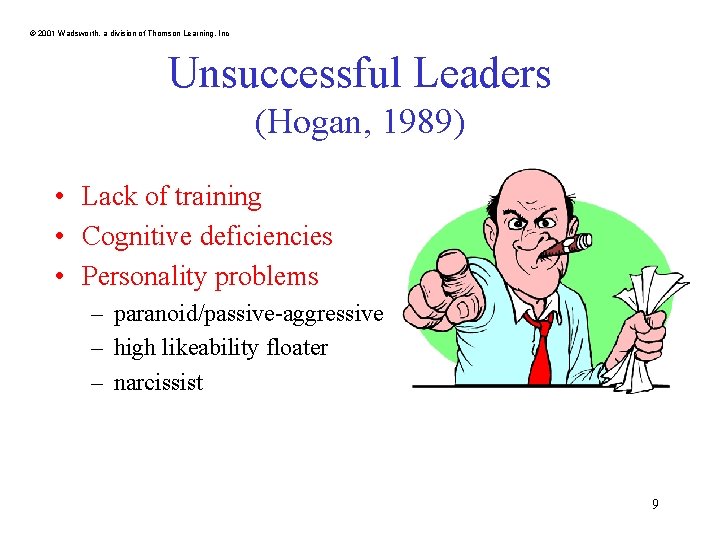 © 2001 Wadsworth, a division of Thomson Learning, Inc

Unsuccessful Leaders
(Hogan, 1989)

• Lack of training
• Cognitive deficiencies
• Personality problems
– paranoid/passive-aggressive
– high likeability floater
– narcissist

9